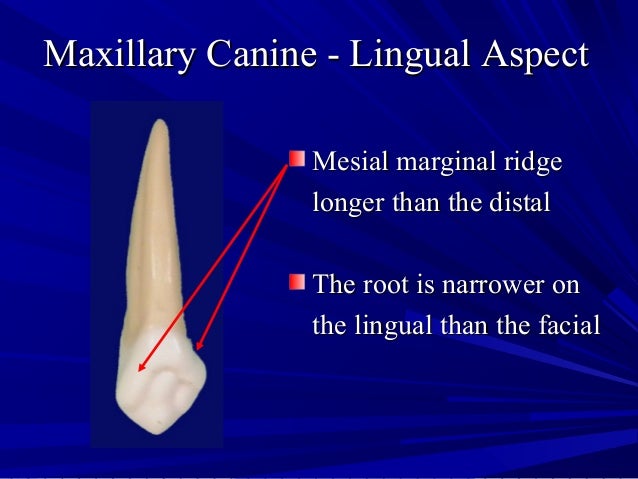 Maxillary Canine - Lingual Aspect

Mesial marginal ridge longer than the distal

The root is narrower on the lingual than the facial